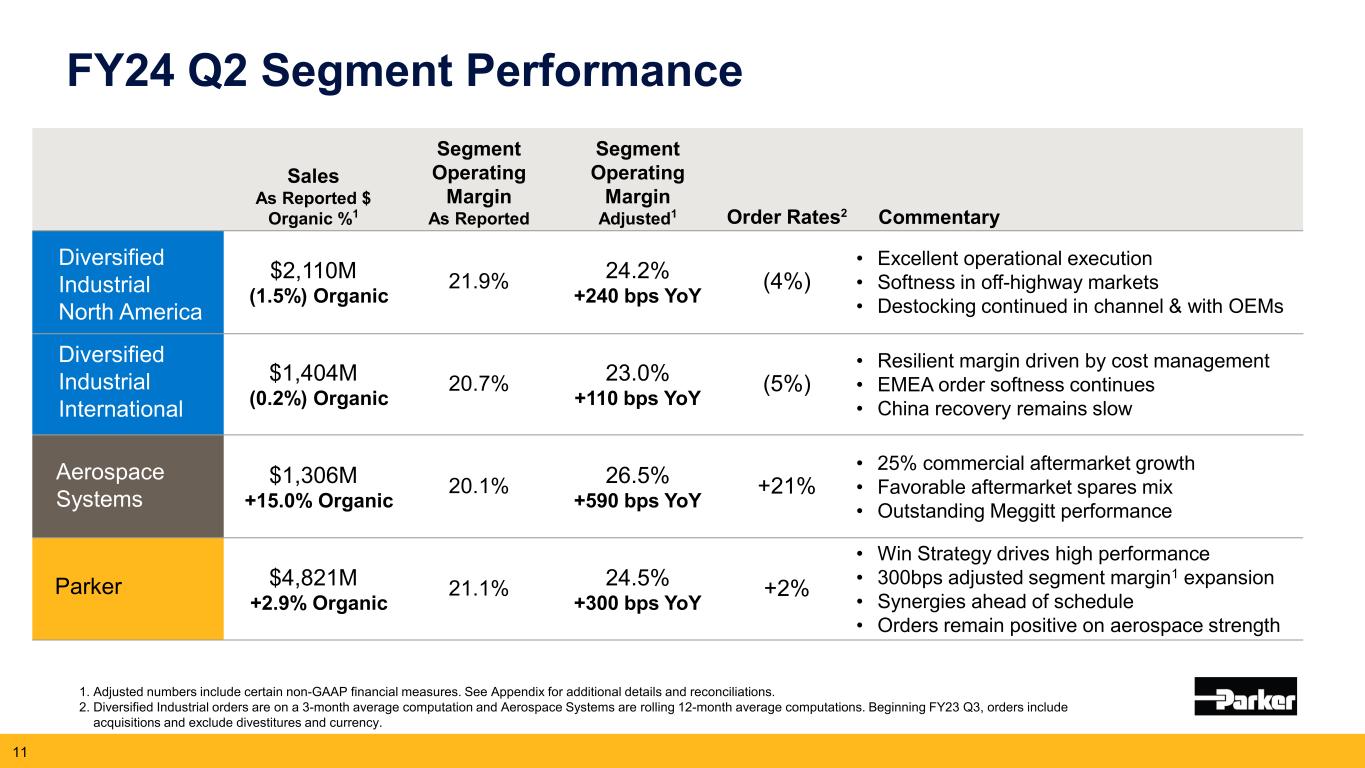 FY24 Q2 Segment Performance

| | Sales As Reported \$ Organic %$^1$ | Segment Operating Margin As Reported | Segment Operating Margin Adjusted$^1$ | Order Rates$^2$ | Commentary |
|---|---|---|---|---|---|
| Diversified Industrial North America | \$2,110M (1.5%) Organic | 21.9% | 24.2% +240 bps YoY | (4%) | • Excellent operational execution • Softness in off-highway markets • Destocking continued in channel & with OEMs |
| Diversified Industrial International | \$1,404M (0.2%) Organic | 20.7% | 23.0% +110 bps YoY | (5%) | • Resilient margin driven by cost management • EMEA order softness continues • China recovery remains slow |
| Aerospace Systems | \$1,306M +15.0% Organic | 20.1% | 26.5% +590 bps YoY | +21% | • 25% commercial aftermarket growth • Favorable aftermarket spares mix • Outstanding Meggitt performance |
| Parker | \$4,821M +2.9% Organic | 21.1% | 24.5% +300 bps YoY | +2% | • Win Strategy drives high performance • 300bps adjusted segment margin$^1$ expansion • Synergies ahead of schedule • Orders remain positive on aerospace strength |

1. Adjusted numbers include certain non-GAAP financial measures. See Appendix for additional details and reconciliations.
2. Diversified Industrial orders are on a 3-month average computation and Aerospace Systems are rolling 12-month average computations. Beginning FY23 Q3, orders include acquisitions and exclude divestitures and currency.

Parker

11